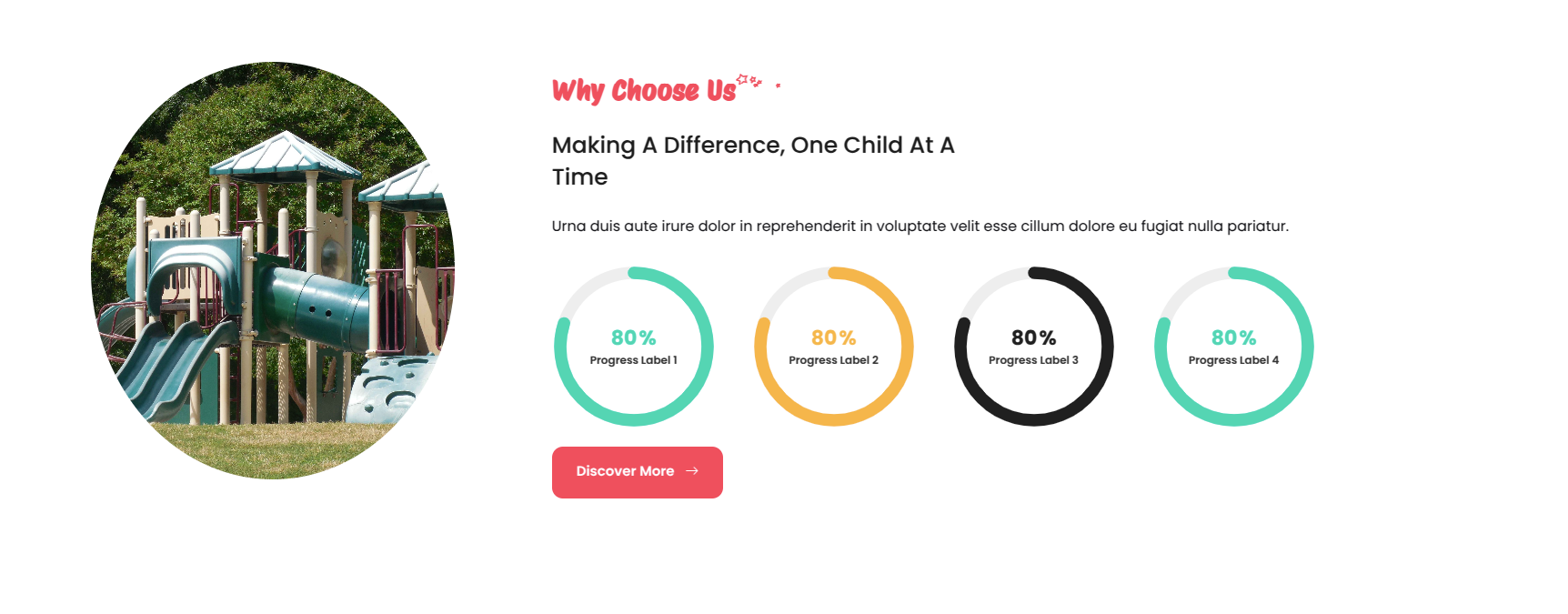 Why Choose Us

Making A Difference, One Child At A Time

Urna duis aute irure dolor in reprehenderit in voluptate velit esse cillum dolore eu fugiat nulla pariatur.

80%
Progress Label 1

80%
Progress Label 2

80%
Progress Label 3

80%
Progress Label 4

Discover More